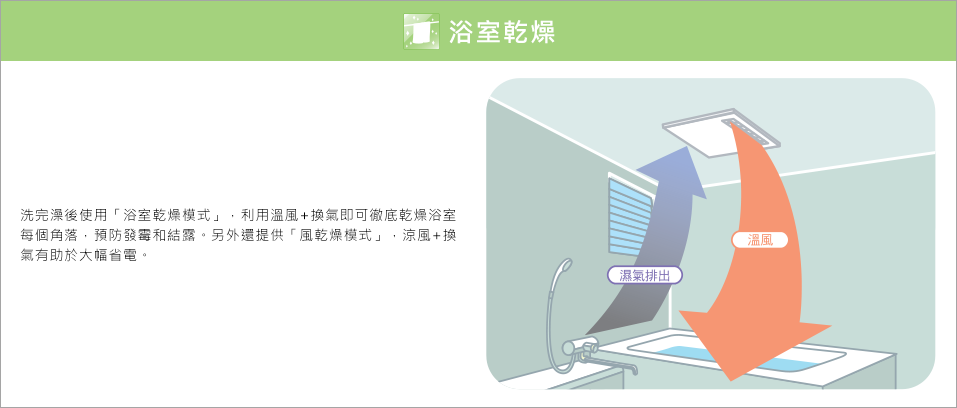 浴室乾燥

洗完澡後使用「浴室乾燥模式」，利用溫風+換氣即可徹底乾燥浴室每個角落，預防發霉和結露。另外還提供「風乾燥模式」，涼風+換氣有助於大幅省電。

溫風

濕氣排出